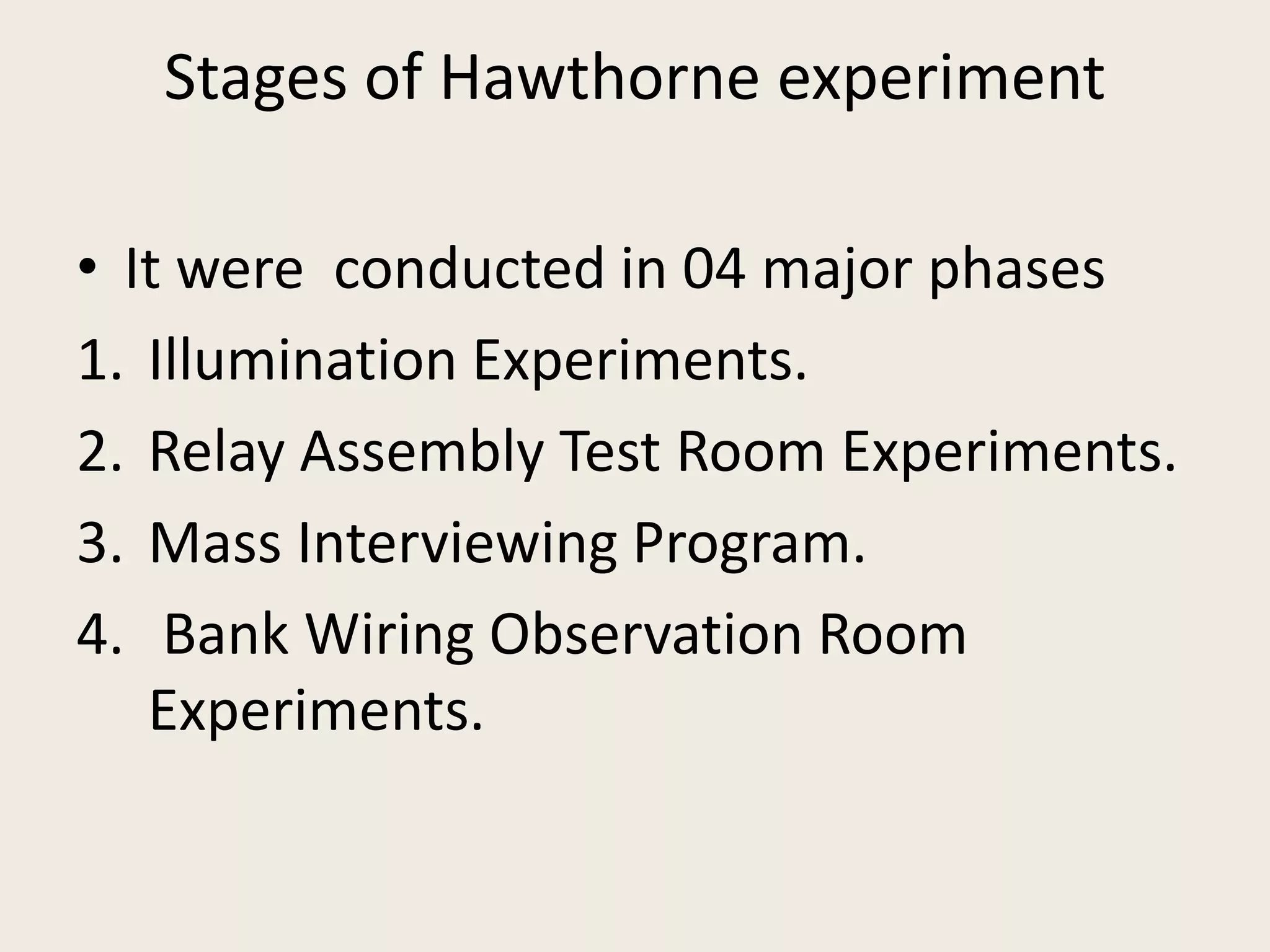 Stages of Hawthorne experiment

• It were conducted in 04 major phases
1. Illumination Experiments.
2. Relay Assembly Test Room Experiments.
3. Mass Interviewing Program.
4. Bank Wiring Observation Room Experiments.